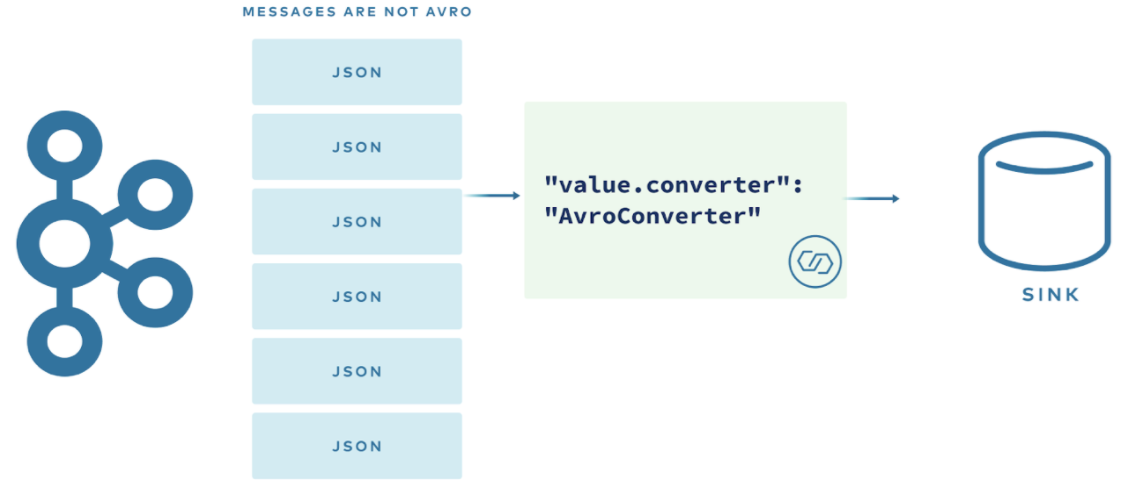 MESSAGES ARE NOT AVRO

JSON

JSON

JSON

JSON

JSON

JSON

"value.converter":
"AvroConverter"

SINK